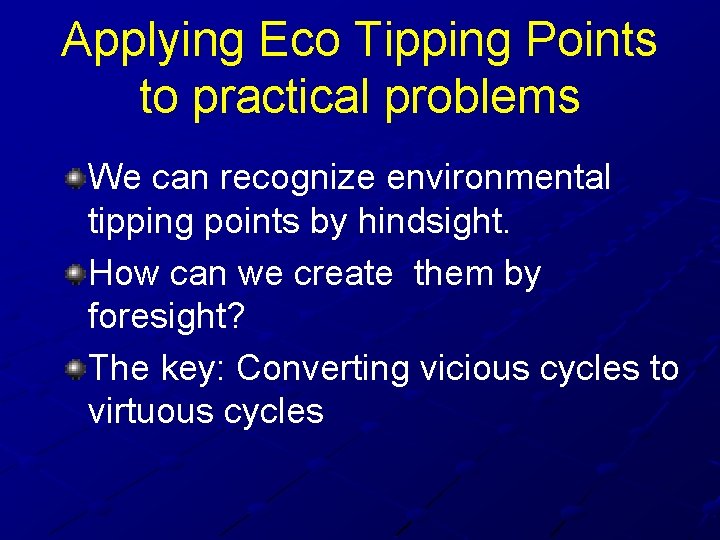 Applying Eco Tipping Points to practical problems

We can recognize environmental tipping points by hindsight.

How can we create  them by foresight?

The key: Converting vicious cycles to virtuous cycles